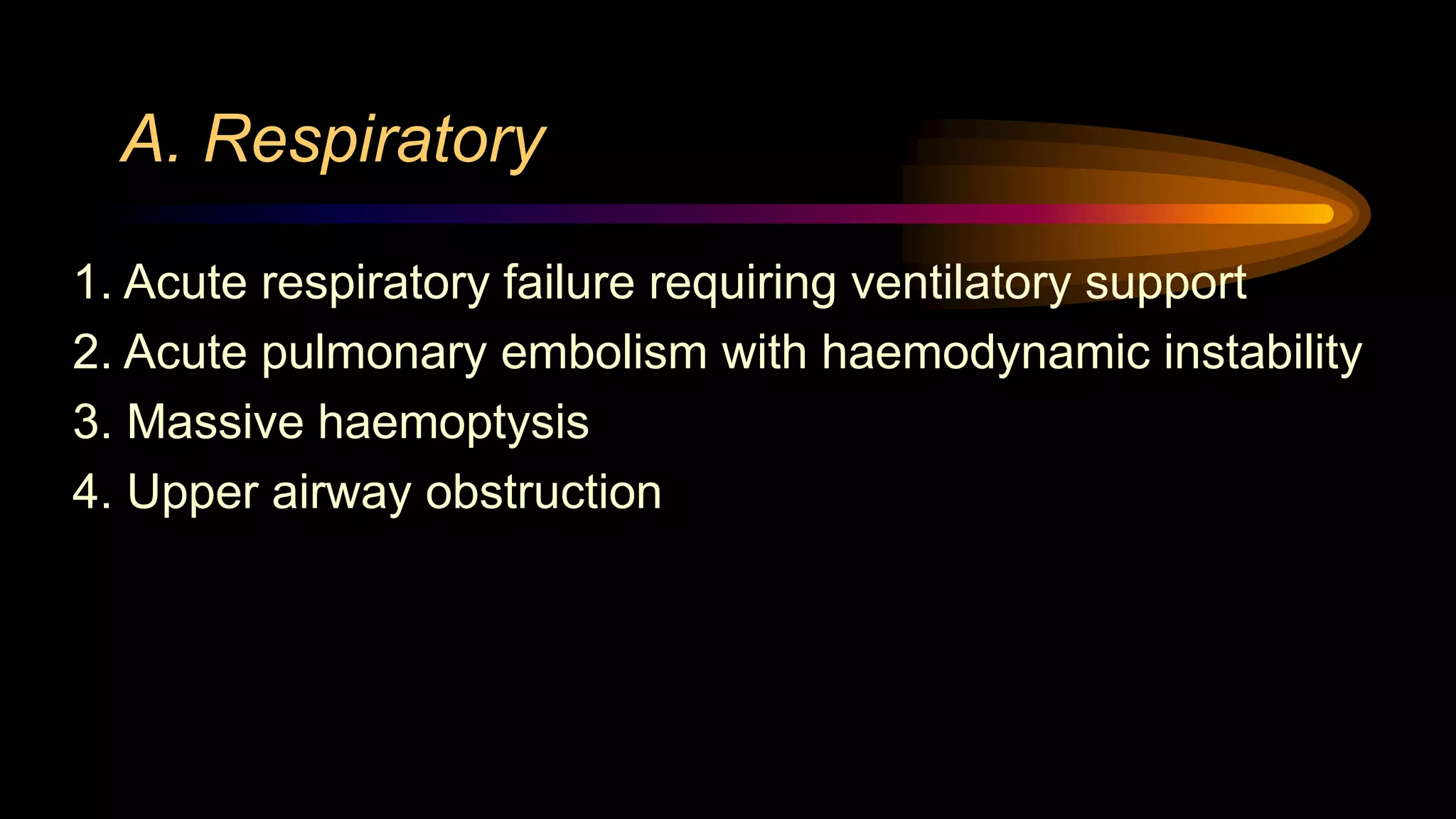 A. Respiratory

1. Acute respiratory failure requiring ventilatory support
2. Acute pulmonary embolism with haemodynamic instability
3. Massive haemoptysis
4. Upper airway obstruction